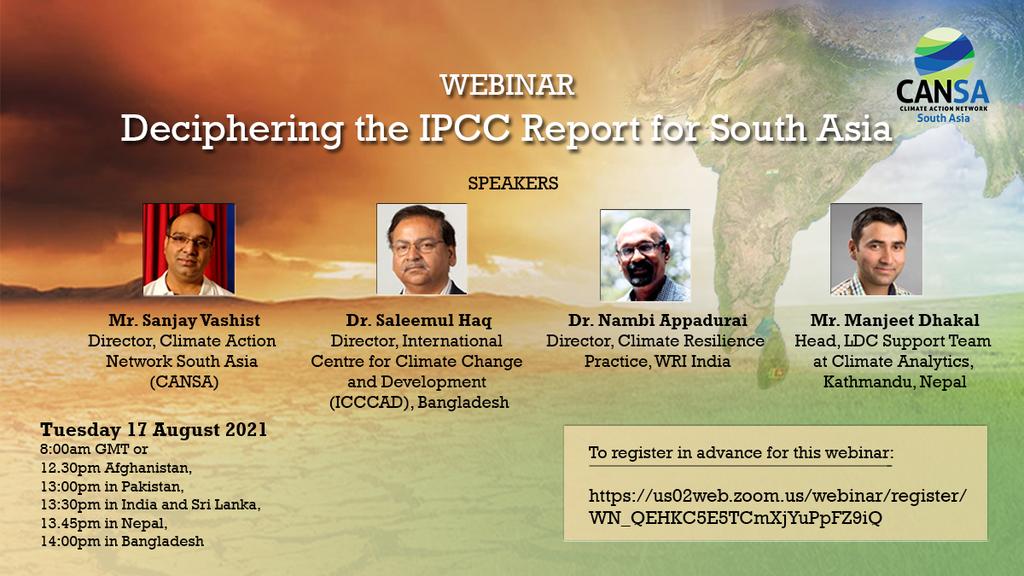 CANSA
CLIMATE ACTION NETWORK
South Asia

WEBINAR
Deciphering the IPCC Report for South Asia

SPEAKERS

Mr. Sanjay Vashist
Director, Climate Action Network South Asia (CANSA)

Dr. Saleemul Haq
Director, International Centre for Climate Change and Development (ICCCAD), Bangladesh

Dr. Nambi Appadurai
Director, Climate Resilience Practice, WRI India

Mr. Manjeet Dhakal
Head, LDC Support Team at Climate Analytics, Kathmandu, Nepal

Tuesday 17 August 2021
8:00am GMT or
12.30pm Afghanistan,
13:00pm in Pakistan,
13:30pm in India and Sri Lanka,
13.45pm in Nepal,
14:00pm in Bangladesh

To register in advance for this webinar:

https://us02web.zoom.us/webinar/register/WN_QEHKC5E5TCmXjYuPpFZ9iQ